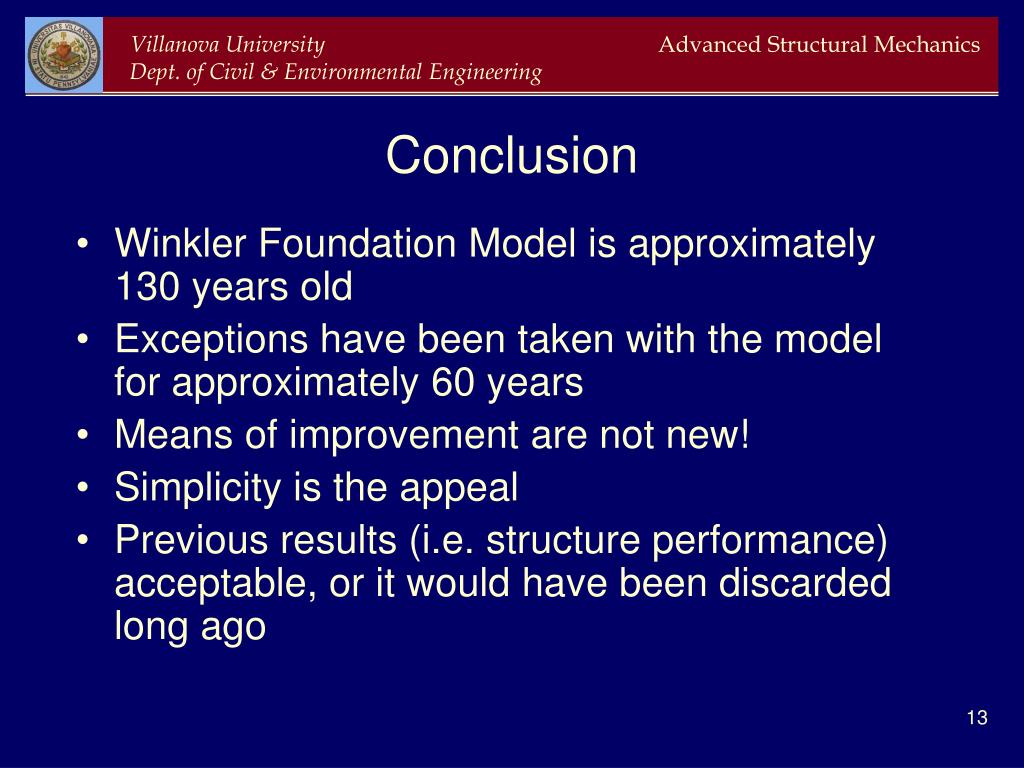 Villanova University
Dept. of Civil & Environmental Engineering

Advanced Structural Mechanics

Conclusion

• Winkler Foundation Model is approximately 130 years old
• Exceptions have been taken with the model for approximately 60 years
• Means of improvement are not new!
• Simplicity is the appeal
• Previous results (i.e. structure performance) acceptable, or it would have been discarded long ago

13